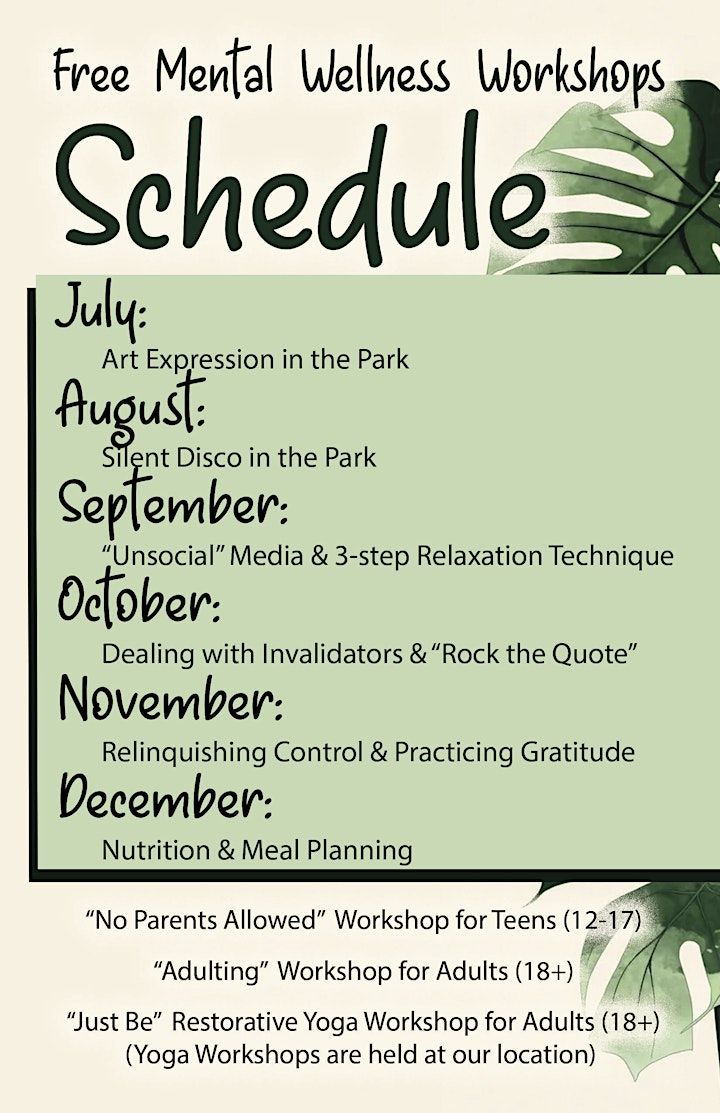 Free Mental Wellness Workshops

Schedule

July:
Art Expression in the Park

August:
Silent Disco in the Park

September:
"Unsocial" Media & 3-step Relaxation Technique

October:
Dealing with Invalidators & "Rock the Quote"

November:
Relinquishing Control & Practicing Gratitude

December:
Nutrition & Meal Planning

"No Parents Allowed" Workshop for Teens (12-17)

"Adulting" Workshop for Adults (18+)

"Just Be" Restorative Yoga Workshop for Adults (18+)
(Yoga Workshops are held at our location)